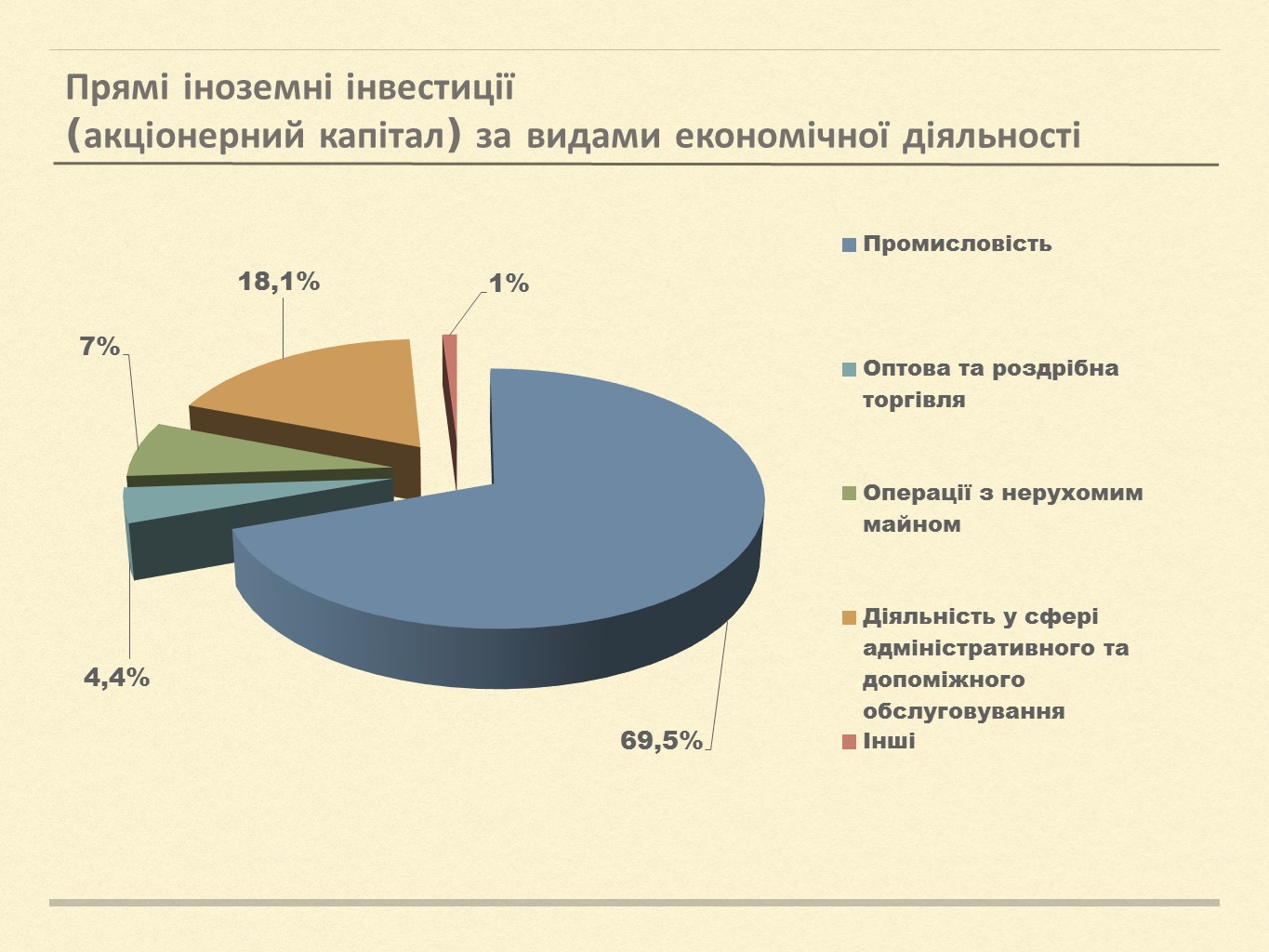 Прямі іноземні інвестиції (акціонерний капітал) за видами економічної діяльності

18,1%

1%

7%

4,4%

69,5%

Промисловість

Оптова та роздрібна торгівля

Операції з нерухомим майном

Діяльність у сфері адміністративного та допоміжного обслуговування

Інші